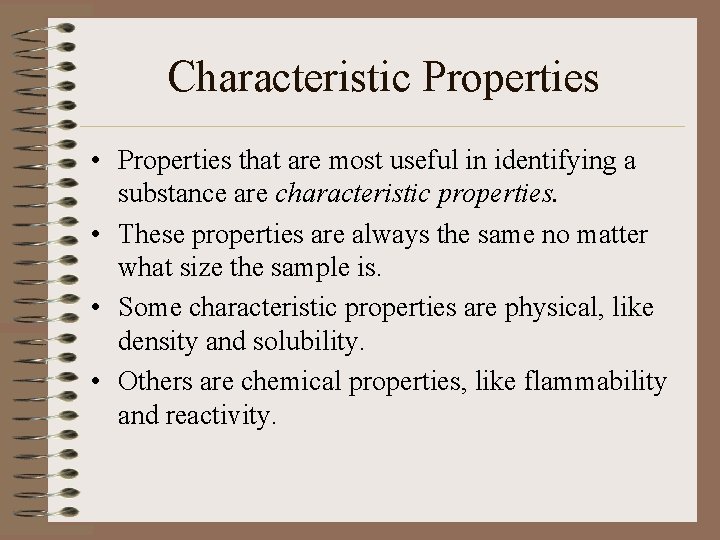 Characteristic Properties

• Properties that are most useful in identifying a substance are characteristic properties.

• These properties are always the same no matter what size the sample is.

• Some characteristic properties are physical, like density and solubility.

• Others are chemical properties, like flammability and reactivity.